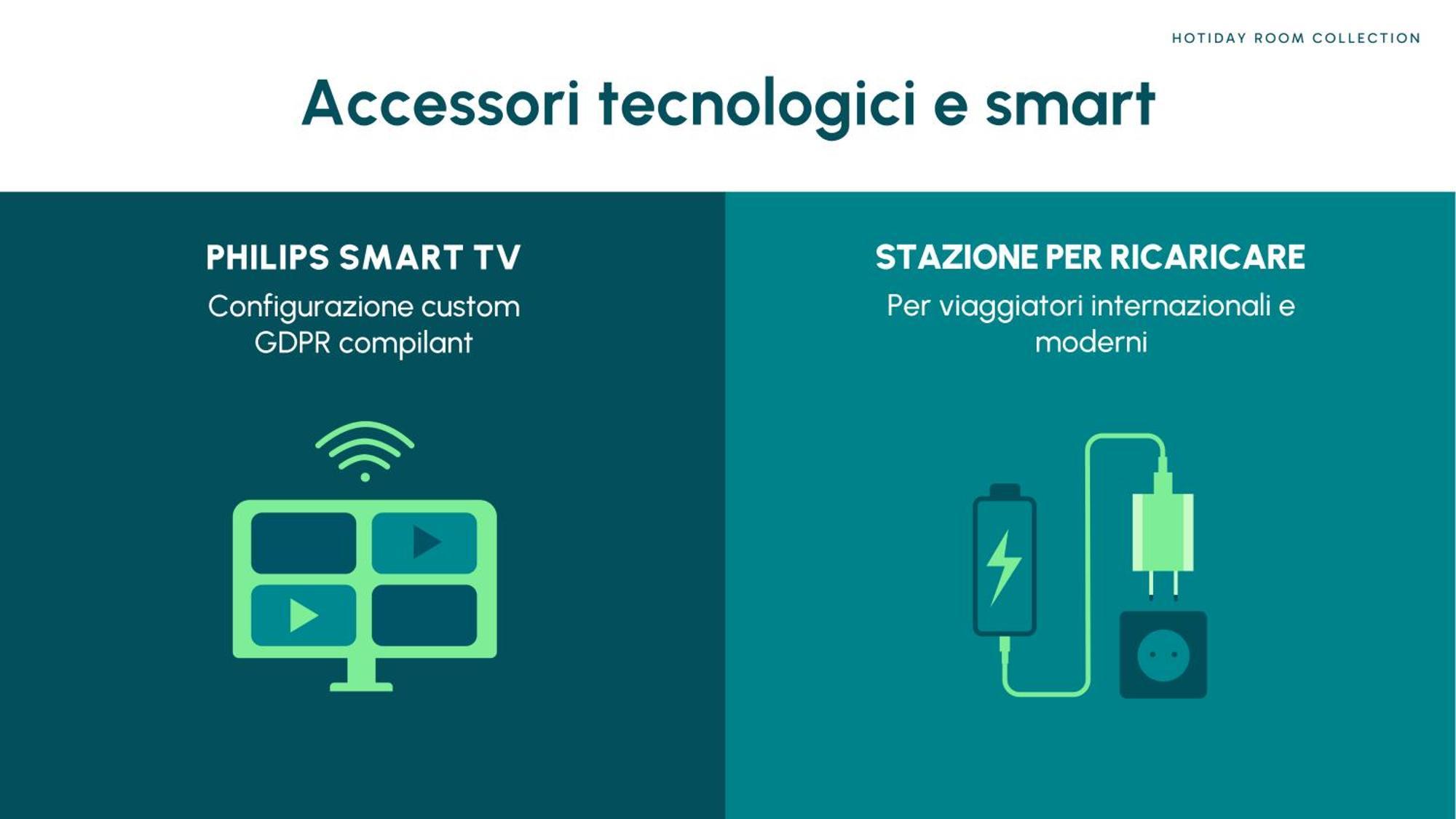 HOTIDAY ROOM COLLECTION

Accessori tecnologici e smart

PHILIPS SMART TV

Configurazione custom GDPR compilant

STAZIONE PER RICARICARE

Per viaggiatori internazionali e moderni